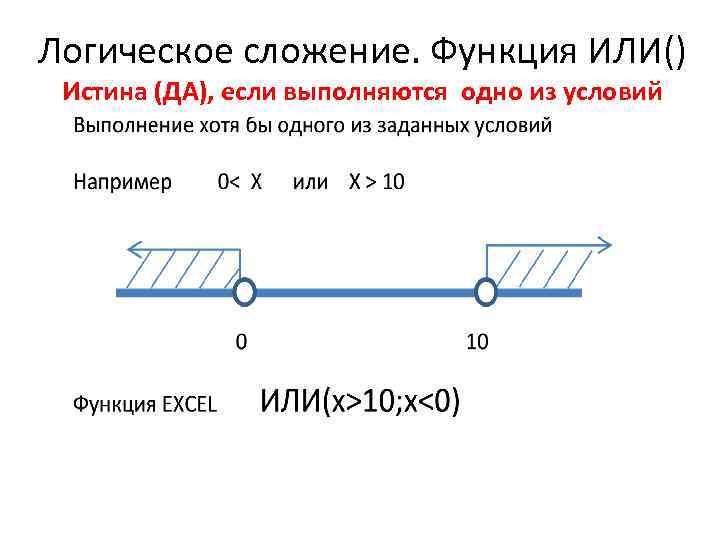 Логическое сложение. Функция ИЛИ()

Истина (ДА), если выполняются одно из условий

Выполнение хотя бы одного из заданных условий

Например 0< X или X > 10

0

10

Функция EXCEL ИЛИ(x>10;x<0)